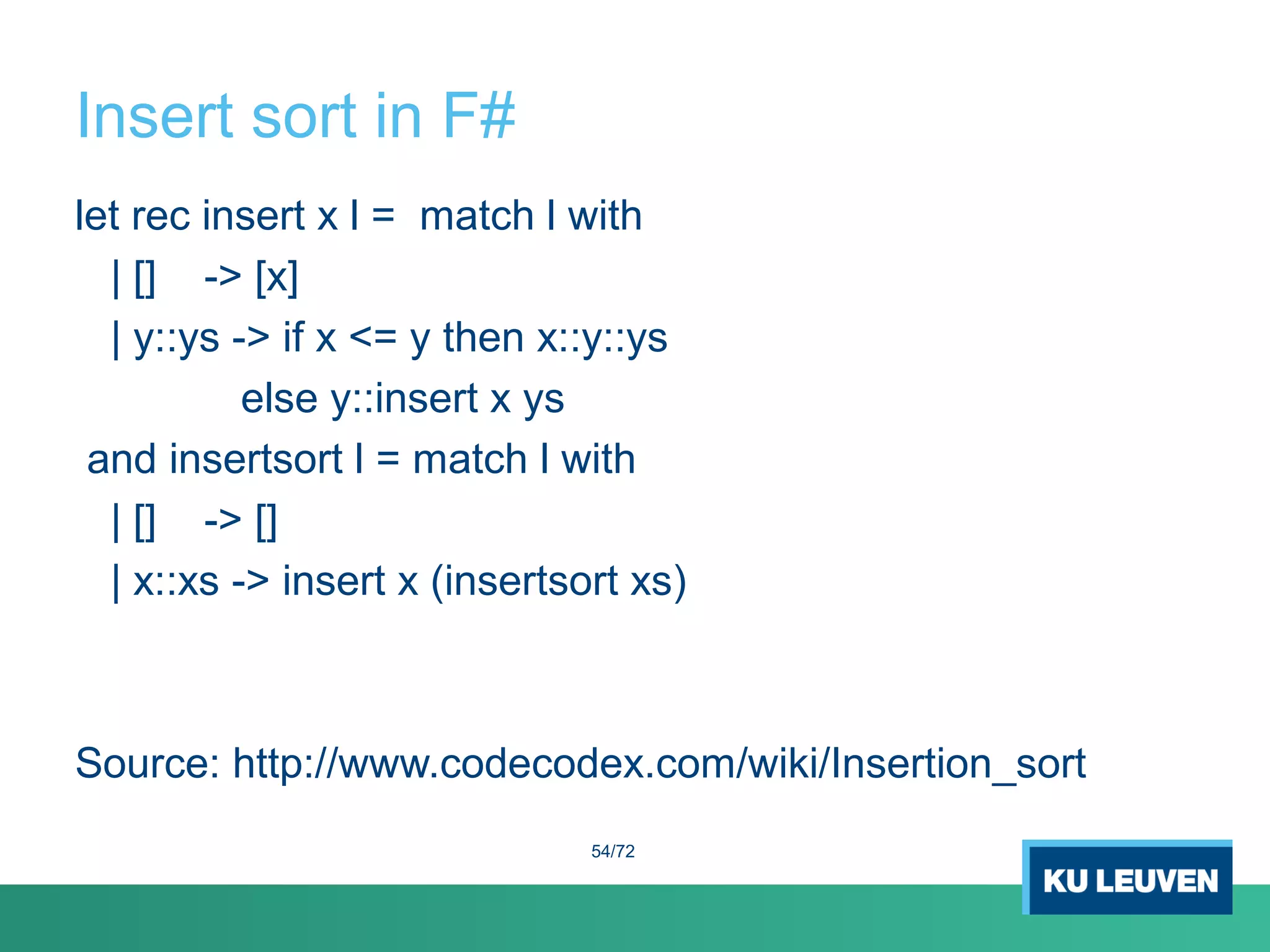 Insert sort in F#

let rec insert x l =  match l with
| []    -> [x]
| y::ys -> if x <= y then x::y::ys
else y::insert x ys
and insertsort l = match l with
| []    -> []
| x::xs -> insert x (insertsort xs)

Source: http://www.codecodex.com/wiki/Insertion_sort

54/72

KU LEUVEN